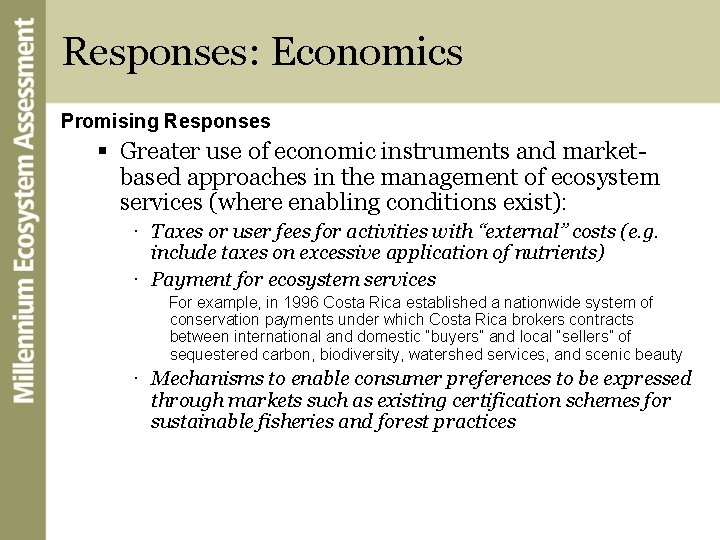 Millennium Ecosystem Assessment

Responses: Economics

Promising Responses

▪ Greater use of economic instruments and market-based approaches in the management of ecosystem services (where enabling conditions exist):

· Taxes or user fees for activities with “external” costs (e.g. include taxes on excessive application of nutrients)

· Payment for ecosystem services

For example, in 1996 Costa Rica established a nationwide system of conservation payments under which Costa Rica brokers contracts between international and domestic "buyers" and local "sellers" of sequestered carbon, biodiversity, watershed services, and scenic beauty

· Mechanisms to enable consumer preferences to be expressed through markets such as existing certification schemes for sustainable fisheries and forest practices